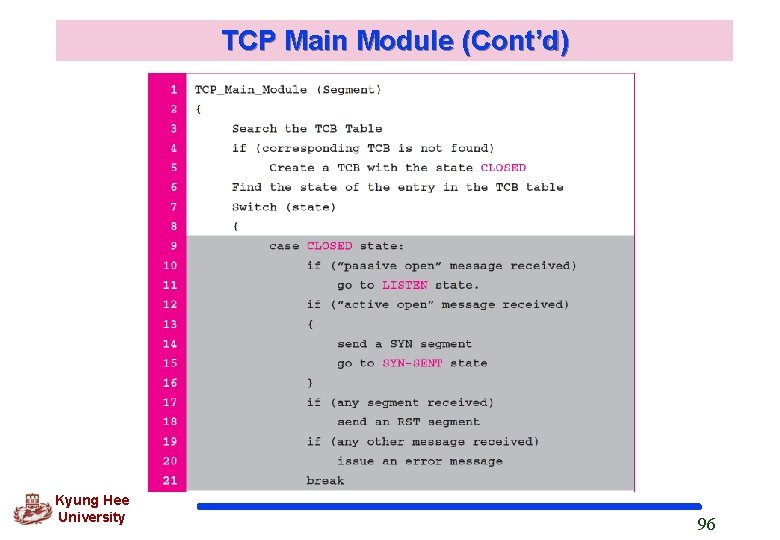 TCP Main Module (Cont'd)

1 TCP_Main_Module (Segment)
2 {
3 Search the TCB Table
4 if (corresponding TCB is not found)
5 Create a TCB with the state CLOSED
6 Find the state of the entry in the TCB table
7 Switch (state)
8 {
9 case CLOSED state:
10 if ("passive open" message received)
11 go to LISTEN state.
12 if ("active open" message received)
13 {
14 send a SYN segment
15 go to SYN-SENT state
16 }
17 if (any segment received)
18 send an RST segment
19 if (any other message received)
20 issue an error message
21 break

Kyung Hee University

96